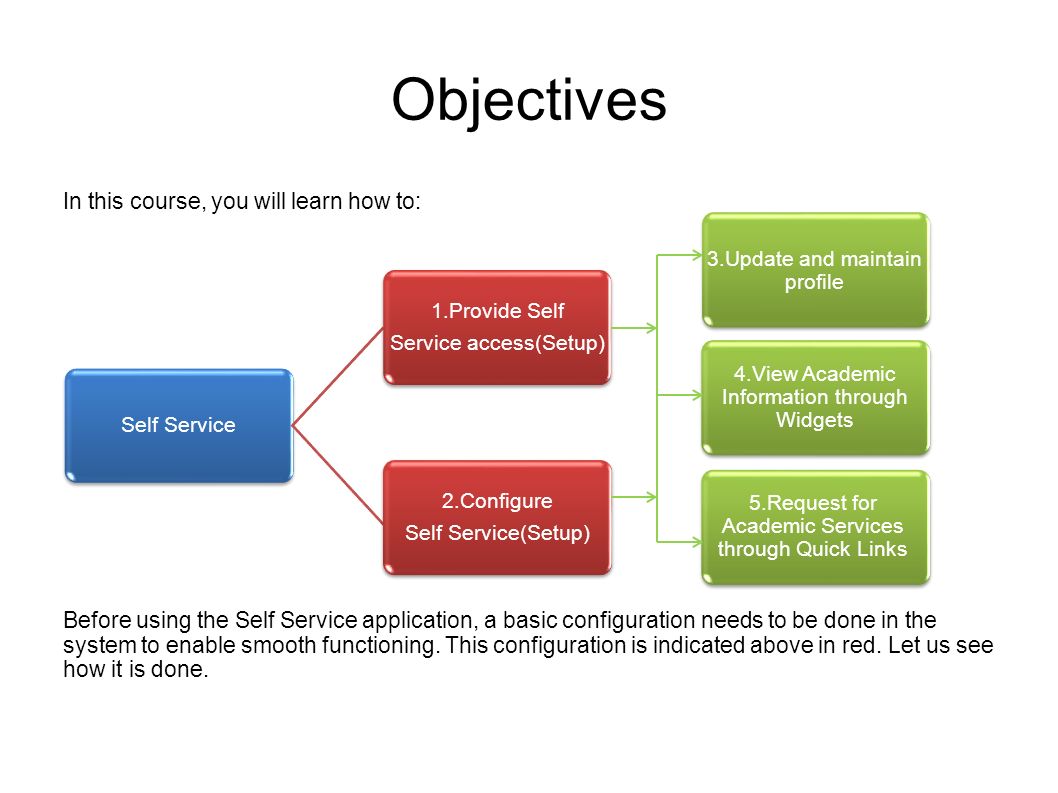 Objectives

In this course, you will learn how to:

Self Service

1.Provide Self Service access(Setup)

2.Configure Self Service(Setup)

3.Update and maintain profile

4.View Academic Information through Widgets

5.Request for Academic Services through Quick Links

Before using the Self Service application, a basic configuration needs to be done in the system to enable smooth functioning. This configuration is indicated above in red. Let us see how it is done.